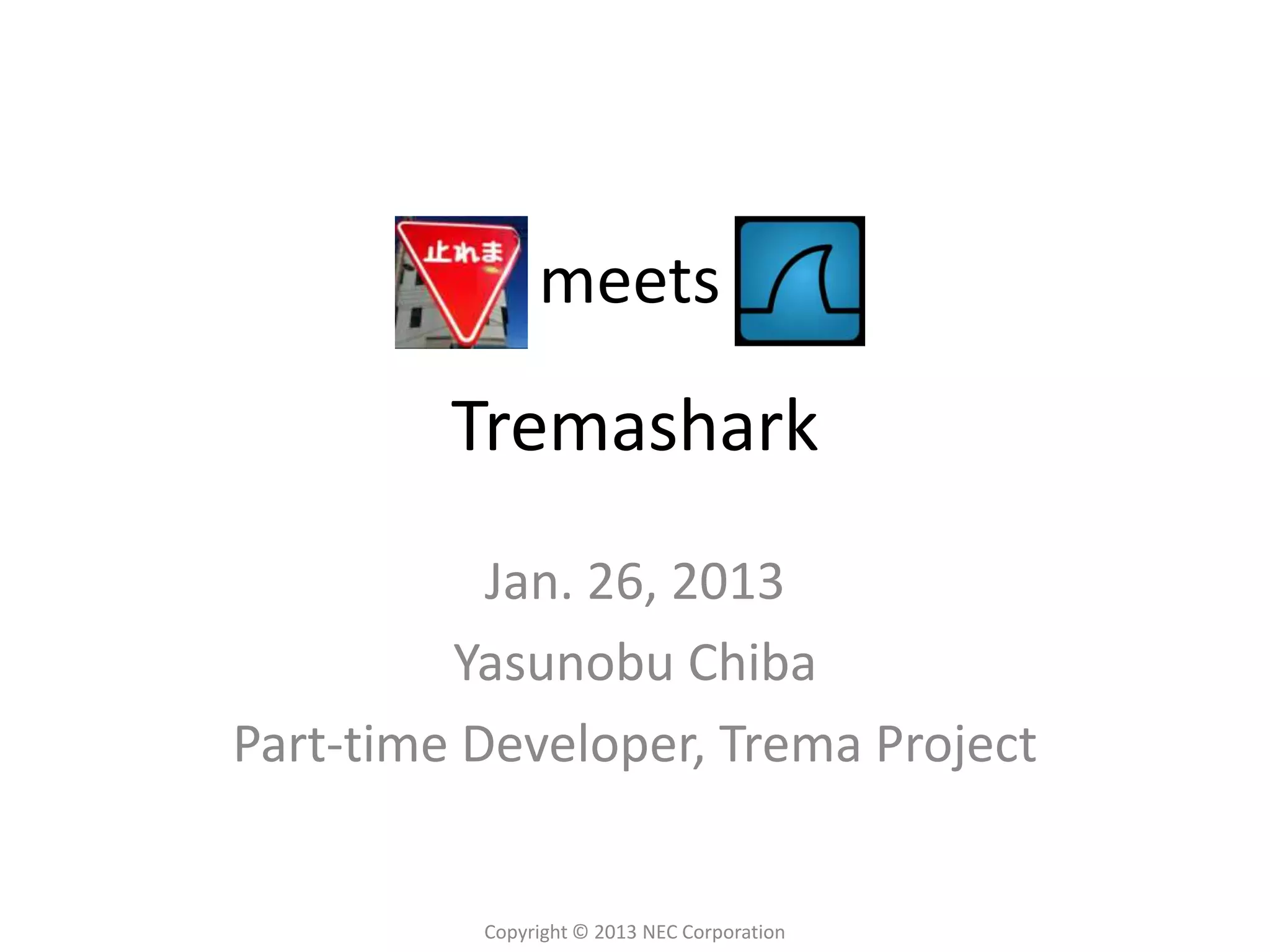 止れま meets

Tremashark

Jan. 26, 2013

Yasunobu Chiba

Part-time Developer, Trema Project

Copyright © 2013 NEC Corporation